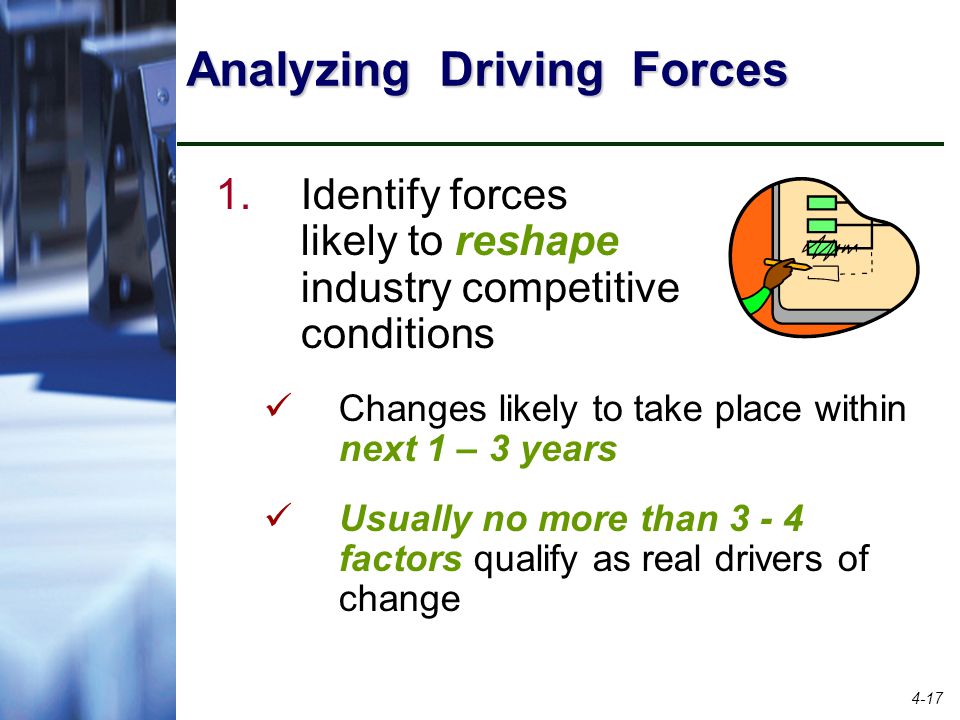 Analyzing Driving Forces

1. Identify forces likely to reshape industry competitive conditions

✓ Changes likely to take place within next 1 – 3 years

✓ Usually no more than 3 - 4 factors qualify as real drivers of change

4-17